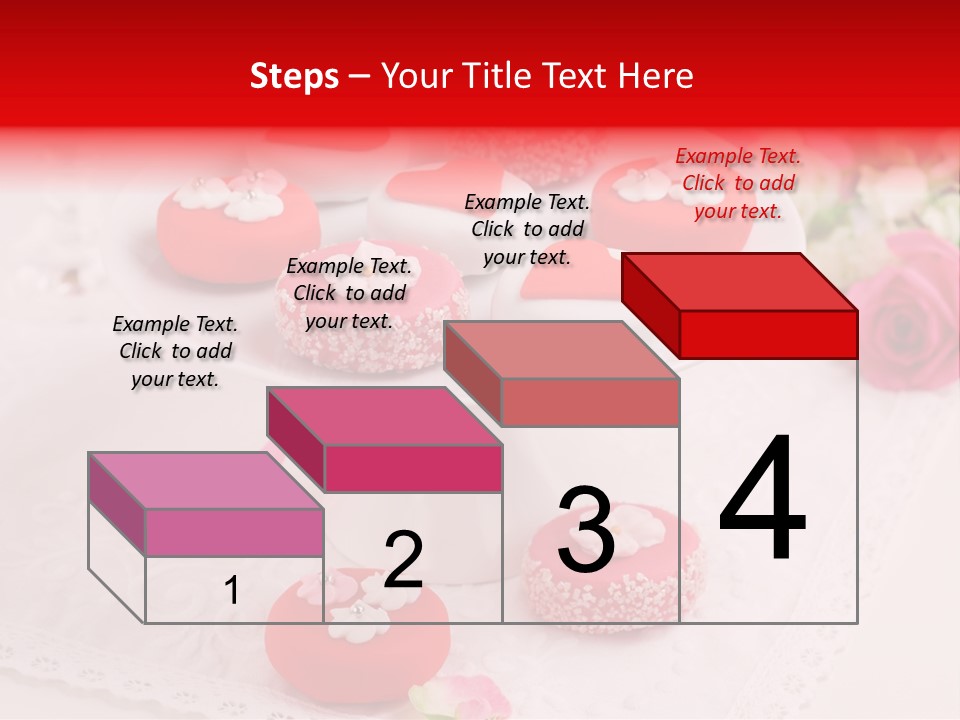 Steps – Your Title Text Here

Example Text. Click to add your text.

Example Text. Click to add your text.

Example Text. Click to add your text.

Example Text. Click to add your text.

1

2

3

4